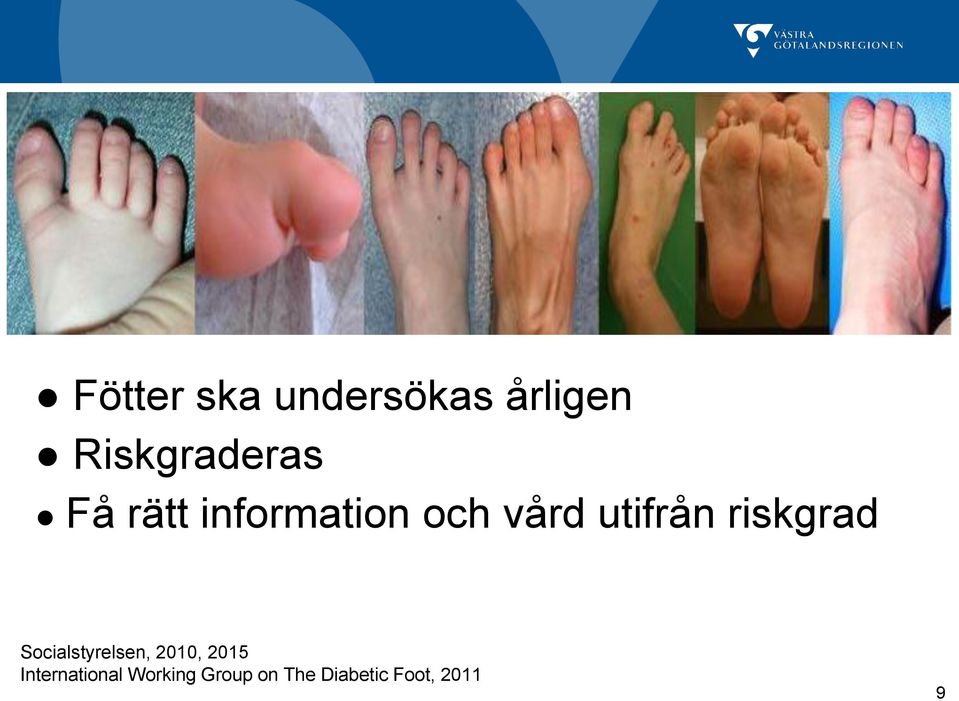 VÄSTRA GÖTALANDSREGIONEN

● Fötter ska undersökas årligen
● Riskgraderas
● Få rätt information och vård utifrån riskgrad

Socialstyrelsen, 2010, 2015
International Working Group on The Diabetic Foot, 2011

9